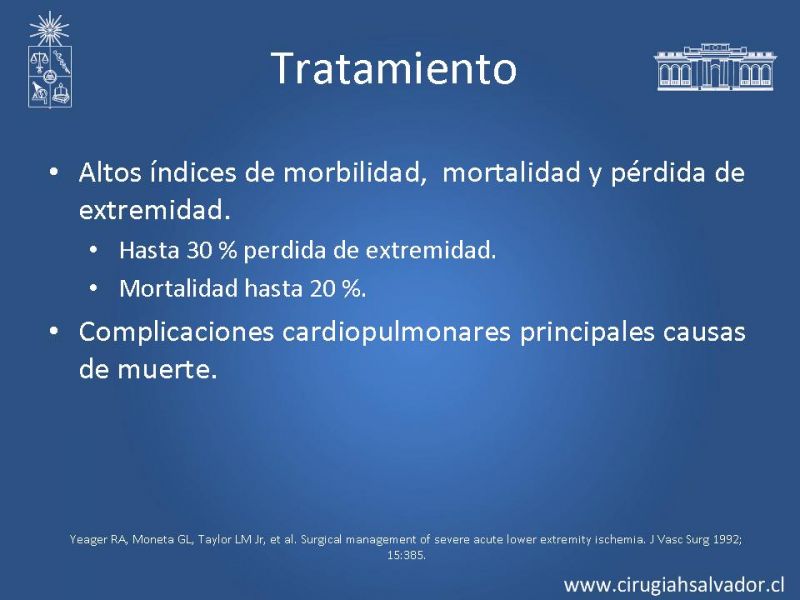 Tratamiento

• Altos índices de morbilidad, mortalidad y pérdida de extremidad.
  • Hasta 30 % perdida de extremidad.
  • Mortalidad hasta 20 %.
• Complicaciones cardiopulmonares principales causas de muerte.

Yeager RA, Moneta GL, Taylor LM Jr, et al. Surgical management of severe acute lower extremity ischemia. J Vasc Surg 1992; 15:385.

www.cirugiahsalvador.cl